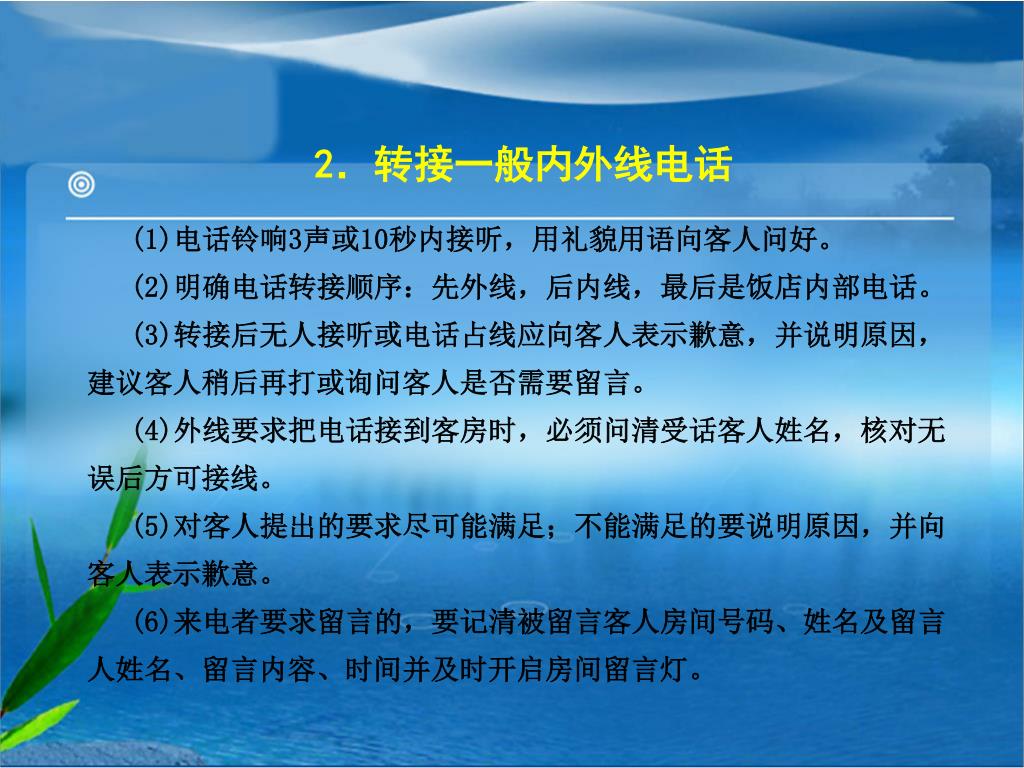 2. 转接一般内外线电话

(1)电话铃响3声或10秒内接听，用礼貌用语向客人问好。

(2)明确电话转接顺序：先外线，后内线，最后是饭店内部电话。

(3)转接后无人接听或电话占线应向客人表示歉意，并说明原因，建议客人稍后再打或询问客人是否需要留言。

(4)外线要求把电话接到客房时，必须问清受话客人姓名，核对无误后方可接线。

(5)对客人提出的要求尽可能满足；不能满足的要说明原因，并向客人表示歉意。

(6)来电者要求留言的，要记清被留言客人房间号码、姓名及留言人姓名、留言内容、时间并及时开启房间留言灯。